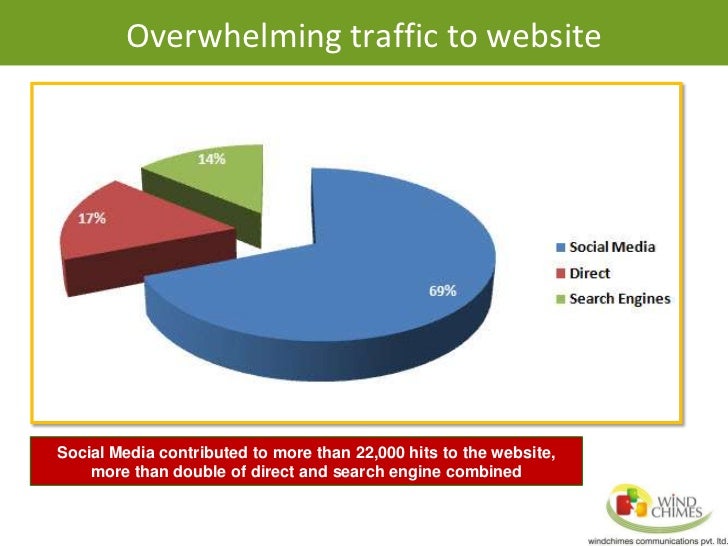 Overwhelming traffic to website

14%

17%

69%

Social Media
Direct
Search Engines

Social Media contributed to more than 22,000 hits to the website, more than double of direct and search engine combined

WIND CHIMES

windchimes communications pvt. ltd.